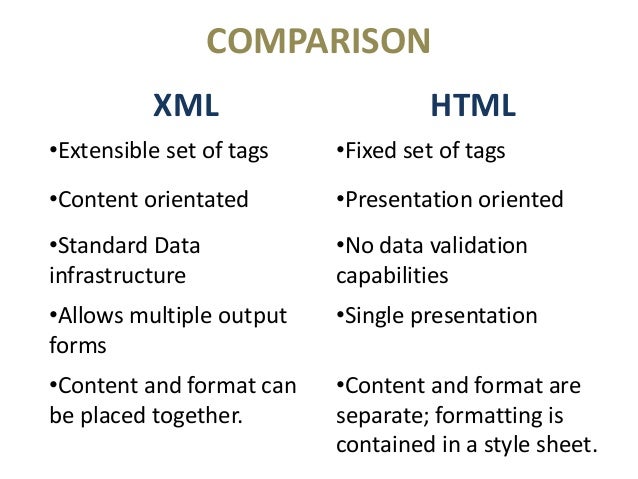 COMPARISON

XML

•Extensible set of tags

•Content orientated

•Standard Data infrastructure

•Allows multiple output forms

•Content and format can be placed together.

HTML

•Fixed set of tags

•Presentation oriented

•No data validation capabilities

•Single presentation

•Content and format are separate; formatting is contained in a style sheet.